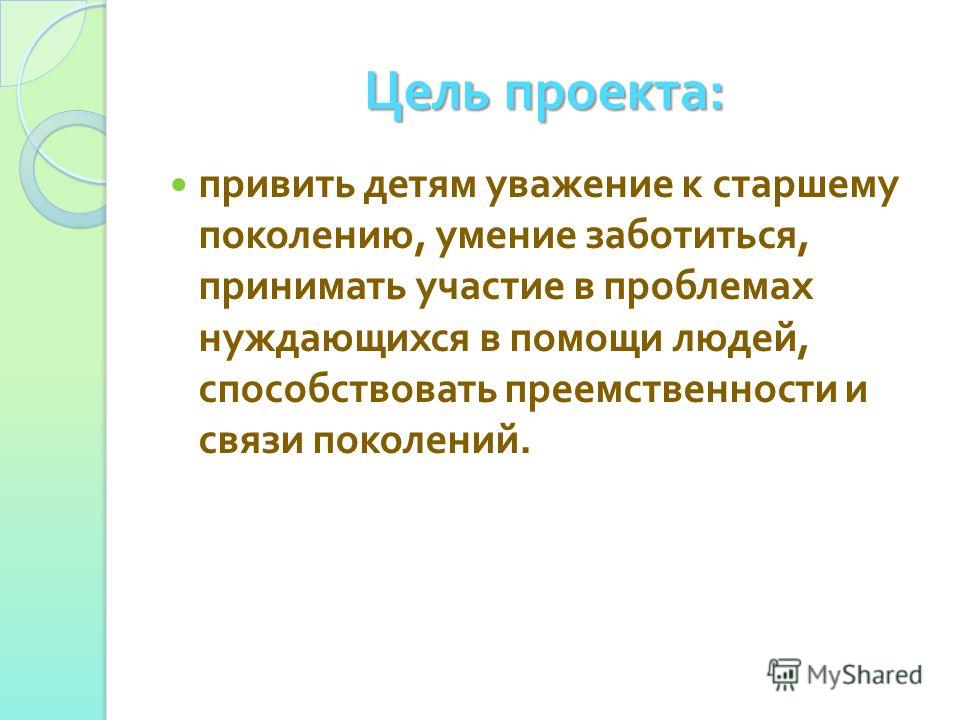 Цель проекта:

привить детям уважение к старшему поколению, умение заботиться, принимать участие в проблемах нуждающихся в помощи людей, способствовать преемственности и связи поколений.

MyShared